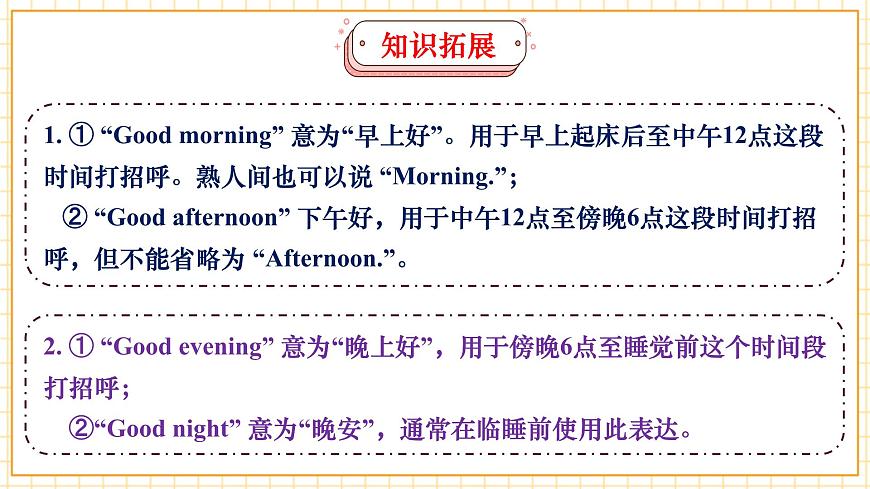 知识拓展

1. ① “Good morning” 意为“早上好”。用于早上起床后至中午12点这段时间打招呼。熟人间也可以说 “Morning.”；

② “Good afternoon” 下午好，用于中午12点至傍晚6点这段时间打招呼，但不能省略为 “Afternoon.”。

2. ① “Good evening” 意为“晚上好”，用于傍晚6点至睡觉前这个时间段打招呼；

②“Good night” 意为“晚安”，通常在临睡前使用此表达。